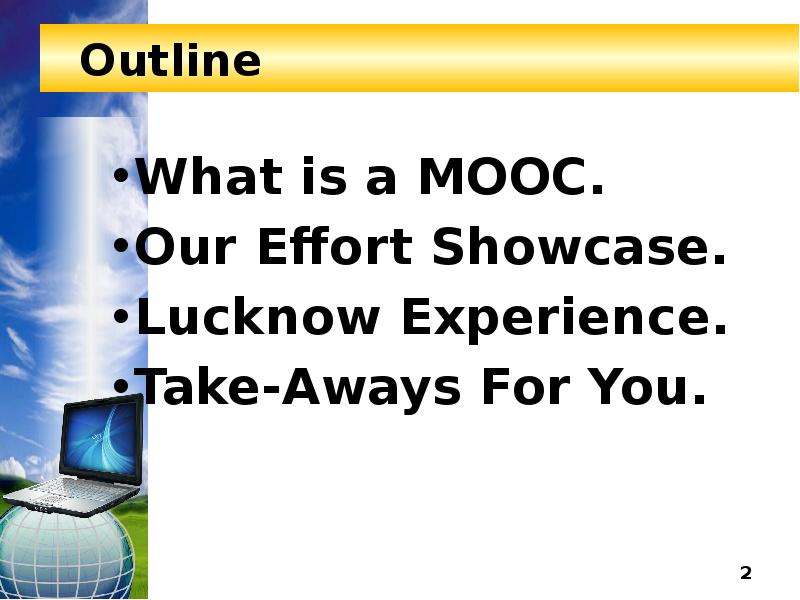 Outline

•What is a MOOC.
•Our Effort Showcase.
•Lucknow Experience.
•Take-Aways For You.

2